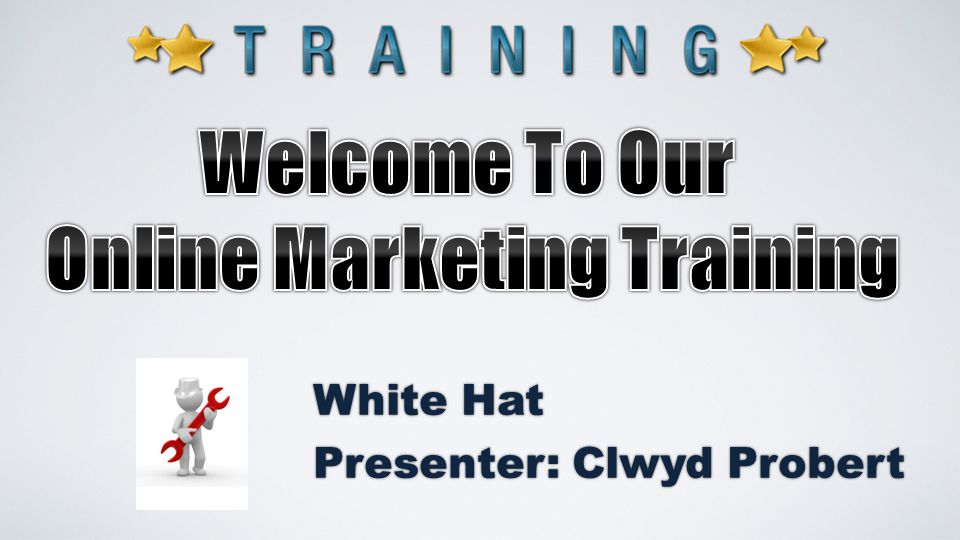 TRAINING

Welcome To Our Online Marketing Training

White Hat
Presenter: Clwyd Probert